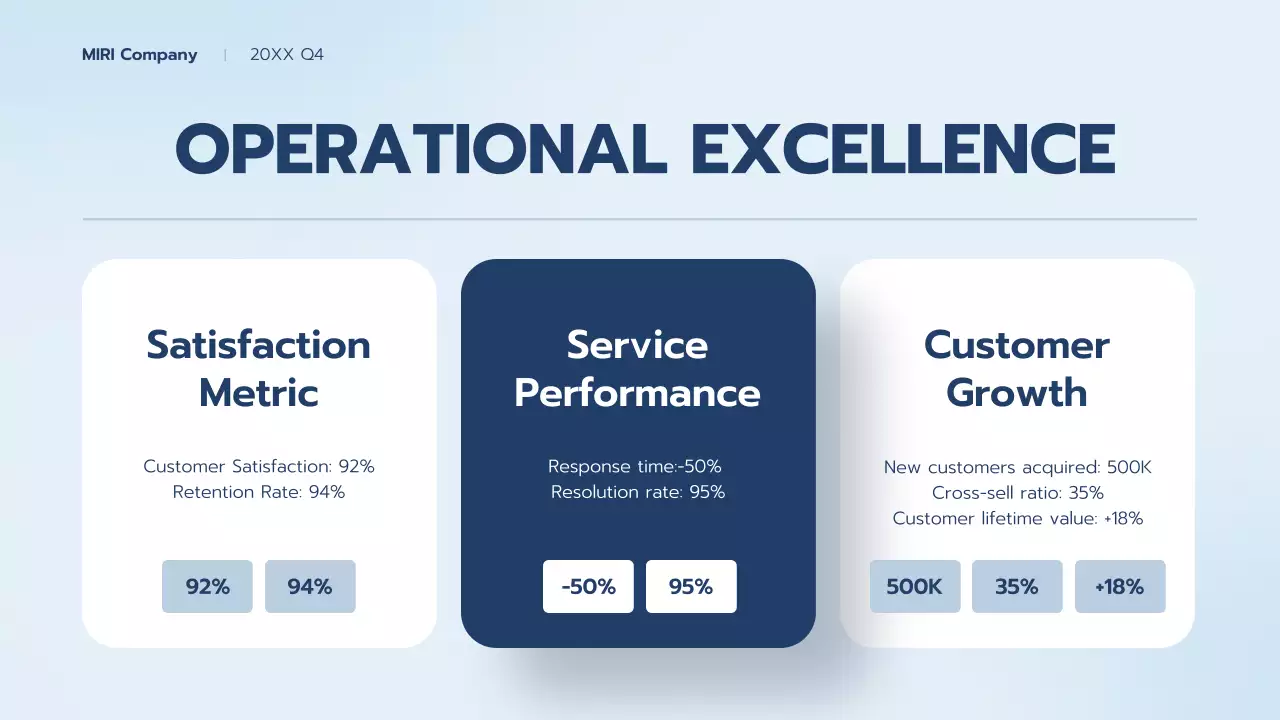 MIRI Company | 20XX Q4

OPERATIONAL EXCELLENCE

Satisfaction Metric

Customer Satisfaction: 92%
Retention Rate: 94%

92% 94%

Service Performance

Response time:-50%
Resolution rate: 95%

-50% 95%

Customer Growth

New customers acquired: 500K
Cross-sell ratio: 35%
Customer lifetime value: +18%

500K 35% +18%